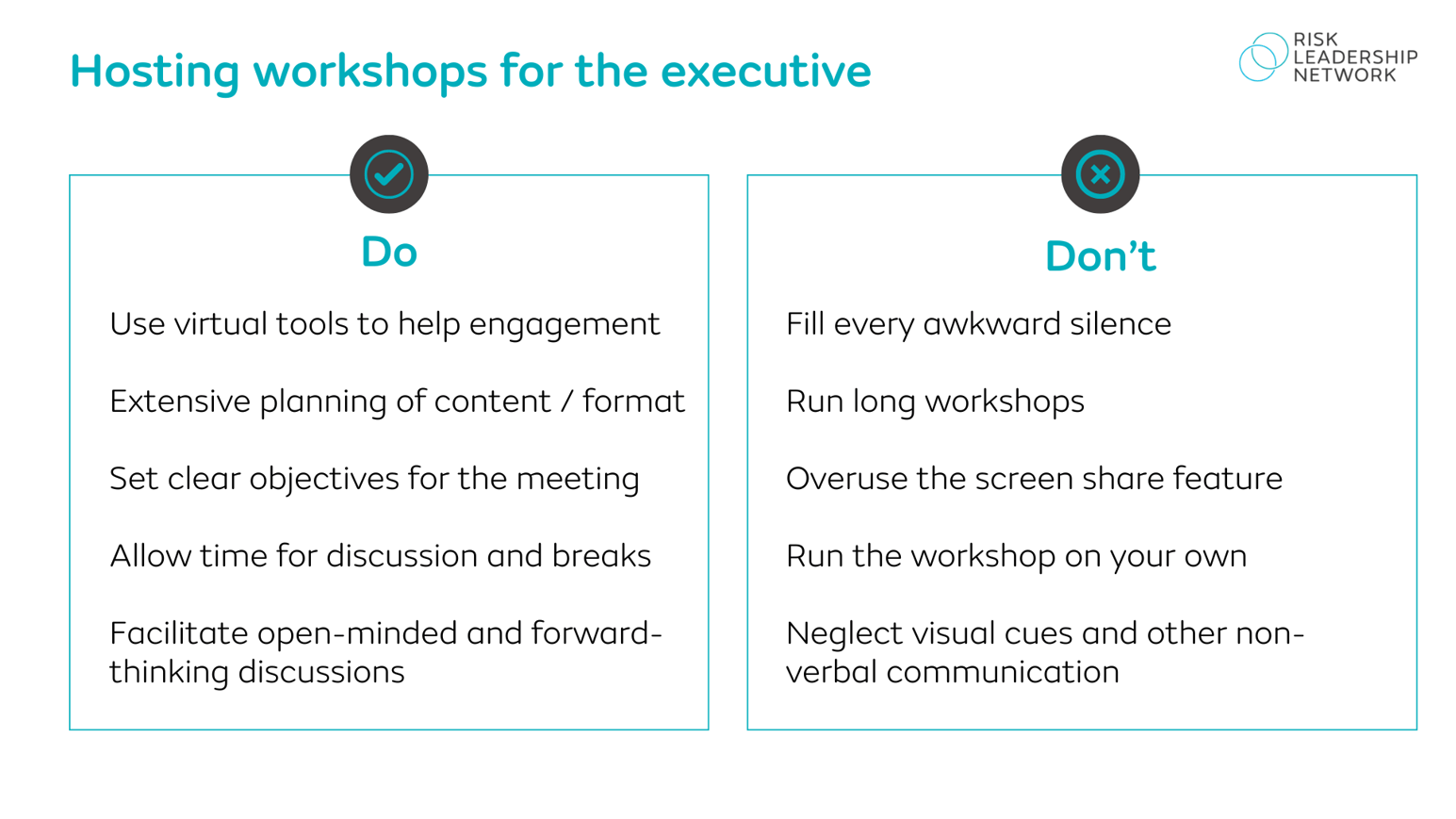 Hosting workshops for the executive

RISK LEADERSHIP NETWORK

Do

Use virtual tools to help engagement

Extensive planning of content / format

Set clear objectives for the meeting

Allow time for discussion and breaks

Facilitate open-minded and forward-thinking discussions

Don't

Fill every awkward silence

Run long workshops

Overuse the screen share feature

Run the workshop on your own

Neglect visual cues and other non-verbal communication